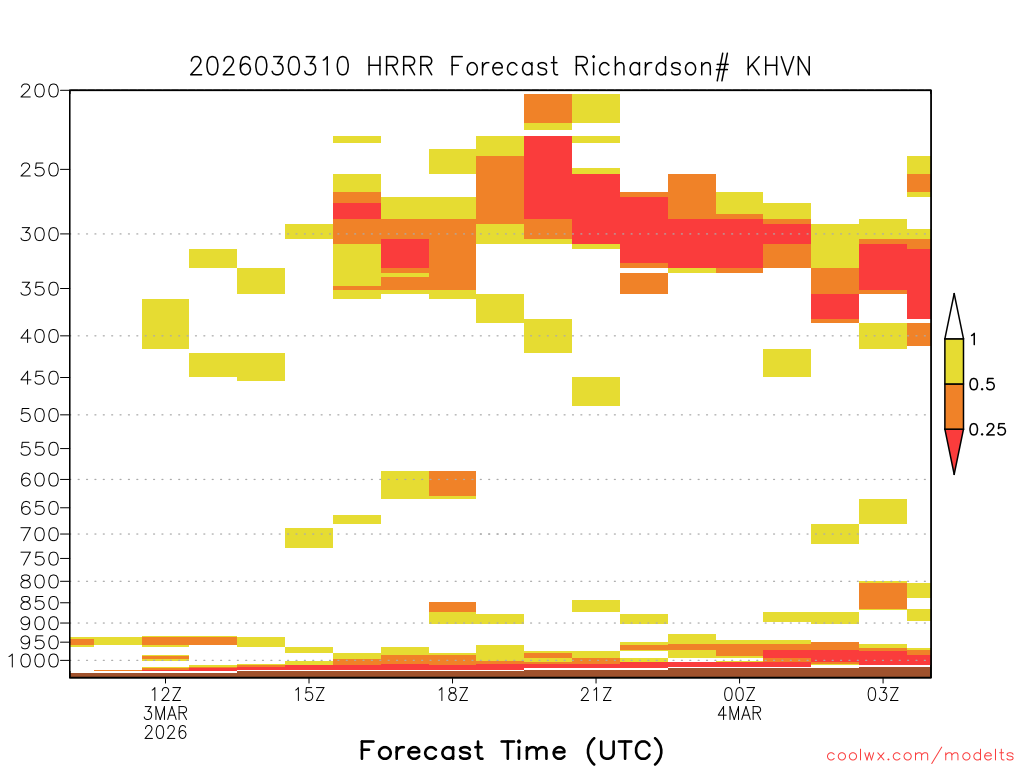 2026030310 HRRR Forecast Richardson# KHVN

200
250
300
350
400
450
500
550
600
650
700
750
800
850
900
950
1000

1
0.5
0.25

12Z
3MAR
2026
15Z
18Z
21Z
00Z
4MAR
03Z

Forecast Time (UTC)

coolwx.com/modelts